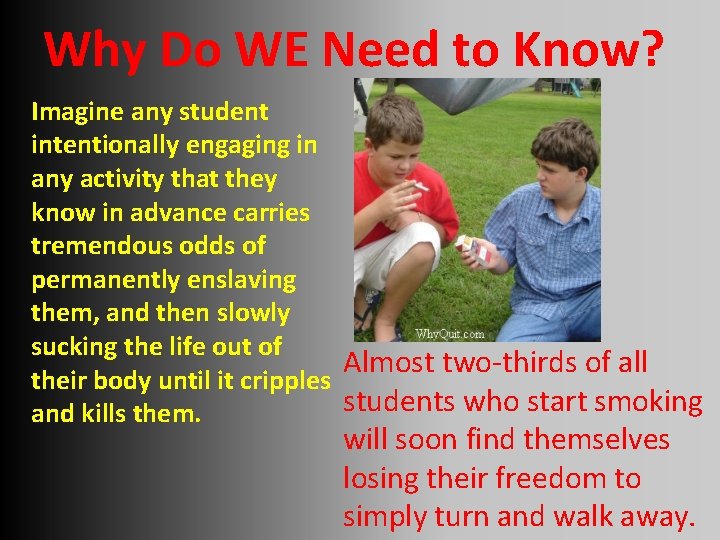 Why Do WE Need to Know?

Imagine any student intentionally engaging in any activity that they know in advance carries tremendous odds of permanently enslaving them, and then slowly sucking the life out of their body until it cripples and kills them.

WhyQuit.com

Almost two-thirds of all students who start smoking will soon find themselves losing their freedom to simply turn and walk away.